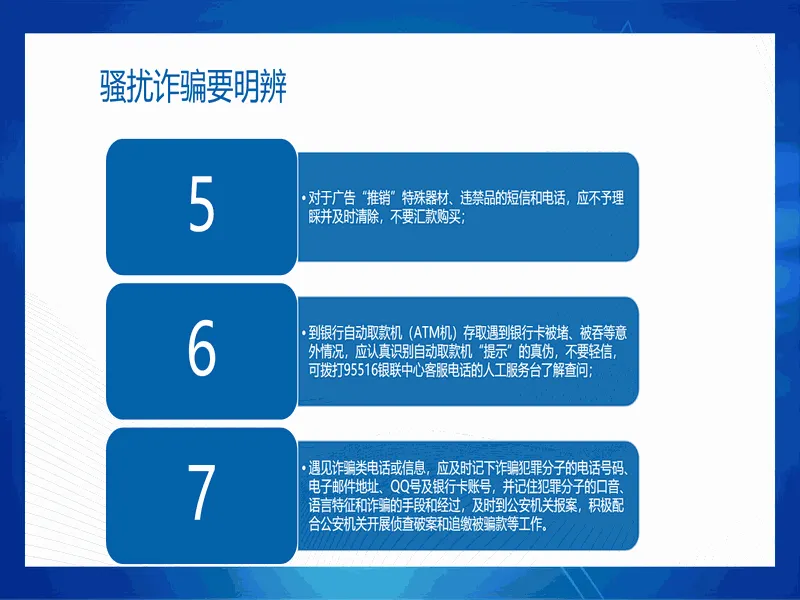 骚扰诈骗要明辨

5

• 对于广告“推销”特殊器材、违禁品的短信和电话，应不予理睬并及时清除，不要汇款购买；

6

• 到银行自动取款机（ATM机）存取遇到银行卡被堵、被吞等意外情况，应认真识别自动取款机“提示”的真伪，不要轻信，可拨打95516银联中心客服电话的人工服务台了解查问；

7

• 遇见诈骗类电话或信息，应及时记下诈骗犯罪分子的电话号码、电子邮件地址、QQ号及银行卡账号，并记住犯罪分子的口音、语言特征和诈骗的手段和经过，及时到公安机关报案，积极配合公安机关开展侦查破案和追缴被骗款等工作。